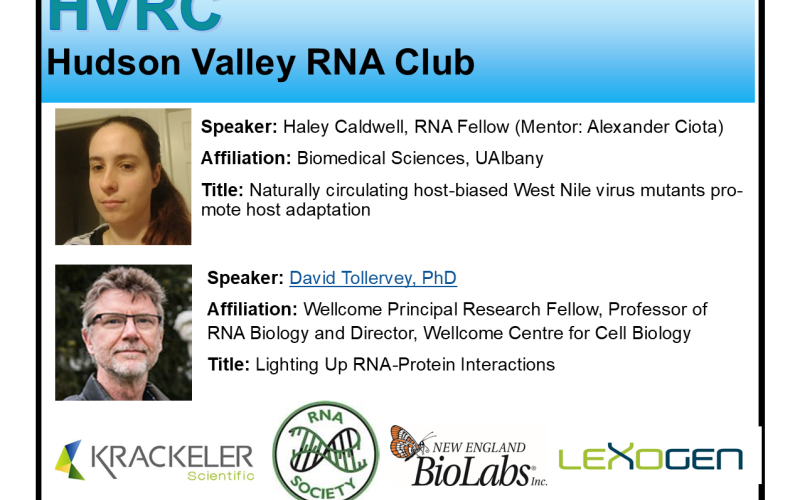 HVRC
Hudson Valley RNA Club

Speaker: Haley Caldwell, RNA Fellow (Mentor: Alexander Ciota)

Affiliation: Biomedical Sciences, UAlbany

Title: Naturally circulating host-biased West Nile virus mutants promote host adaptation

Speaker: David Tollervey, PhD

Affiliation: Wellcome Principal Research Fellow, Professor of RNA Biology and Director, Wellcome Centre for Cell Biology

Title: Lighting Up RNA-Protein Interactions

KRACKELER Scientific

RNA SOCIETY

NEW ENGLAND BioLabs Inc.

LEXOGEN